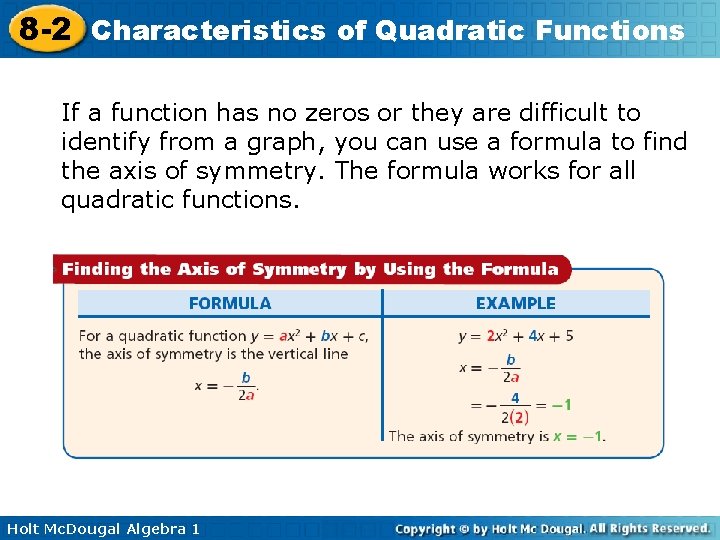 8-2 Characteristics of Quadratic Functions

If a function has no zeros or they are difficult to identify from a graph, you can use a formula to find the axis of symmetry. The formula works for all quadratic functions.

Finding the Axis of Symmetry by Using the Formula

| FORMULA | EXAMPLE |
|---|---|
| For a quadratic function $y = ax^2 + bx + c$, the axis of symmetry is the vertical line $x = -\frac{b}{2a}$. | $y = 2x^2 + 4x + 5$ $x = -\frac{b}{2a}$ $= -\frac{4}{2(2)} = -1$ The axis of symmetry is $x = -1$. |

Holt McDougal Algebra 1

Copyright © by Holt Mc Dougal. All Rights Reserved.